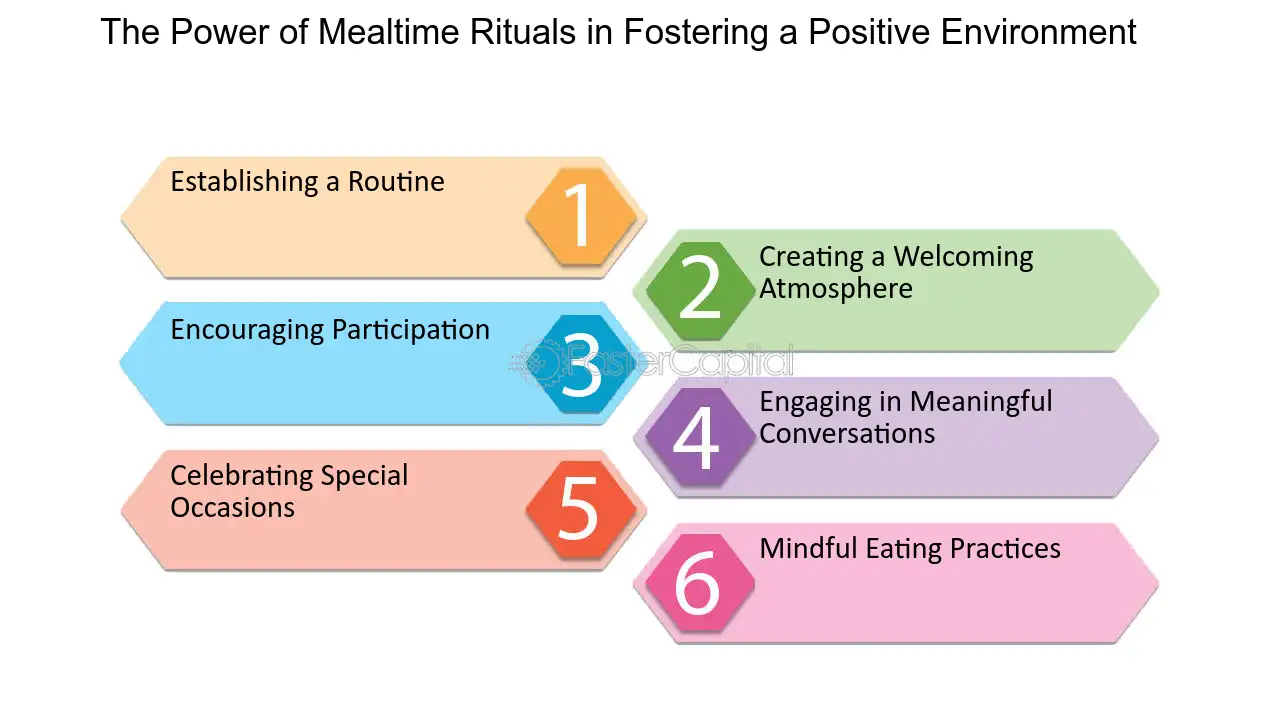 The Power of Mealtime Rituals in Fostering a Positive Environment

Establishing a Routine
1

2
Creating a Welcoming Atmosphere

Encouraging Participation
3

4
Engaging in Meaningful Conversations

Celebrating Special Occasions
5

6
Mindful Eating Practices

FasterCapital